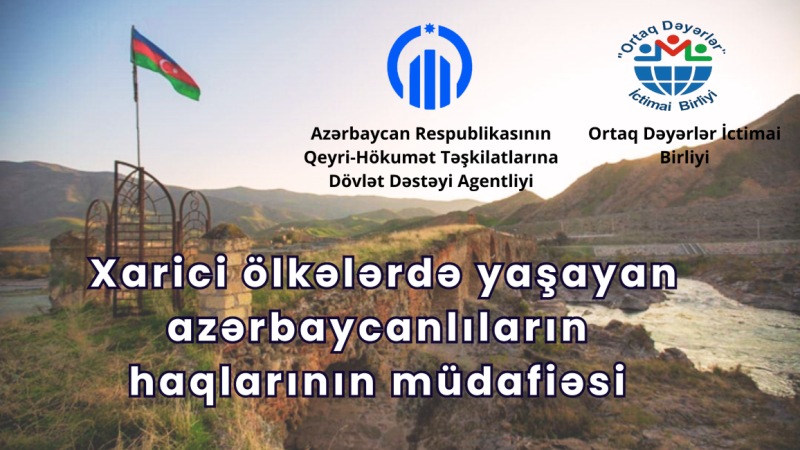 Azərbaycan Respublikasının Qeyri-Hökumət Təşkilatlarına Dövlət Dəstəyi Agentliyi

"Ortaq Dəyərlər" İctimai Birliyi

Ortaq Dəyərlər İctimai Birliyi

Xarici ölkələrdə yaşayan azərbaycanlıların haqlarının müdafiəsi